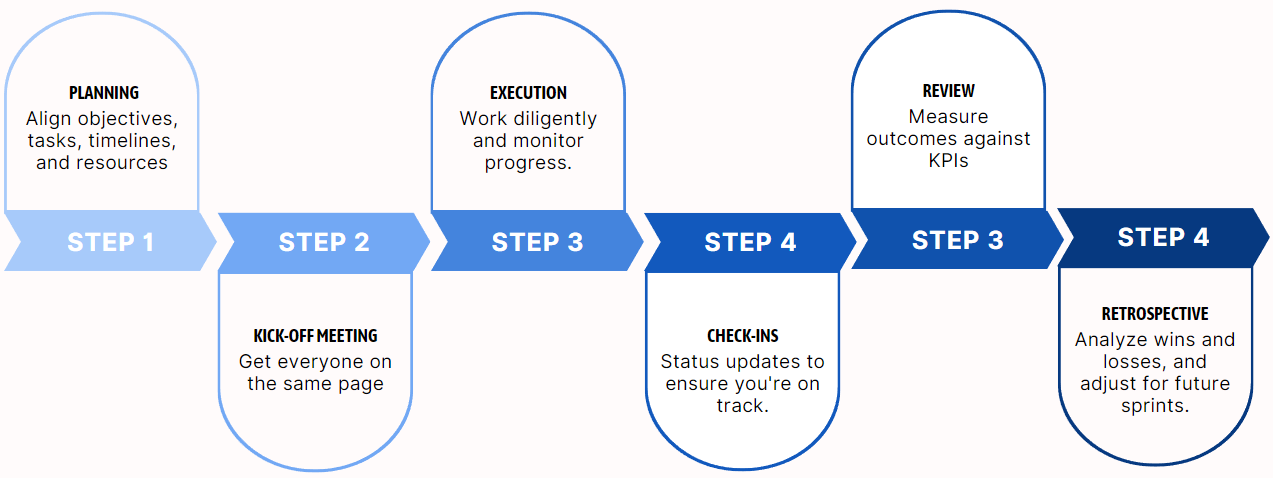 PLANNING
Align objectives, tasks, timelines, and resources

STEP 1

STEP 2

KICK-OFF MEETING
Get everyone on the same page

EXECUTION
Work diligently and monitor progress.

STEP 3

STEP 4

CHECK-INS
Status updates to ensure you're on track.

REVIEW
Measure outcomes against KPIs

STEP 3

STEP 4

RETROSPECTIVE
Analyze wins and losses, and adjust for future sprints.